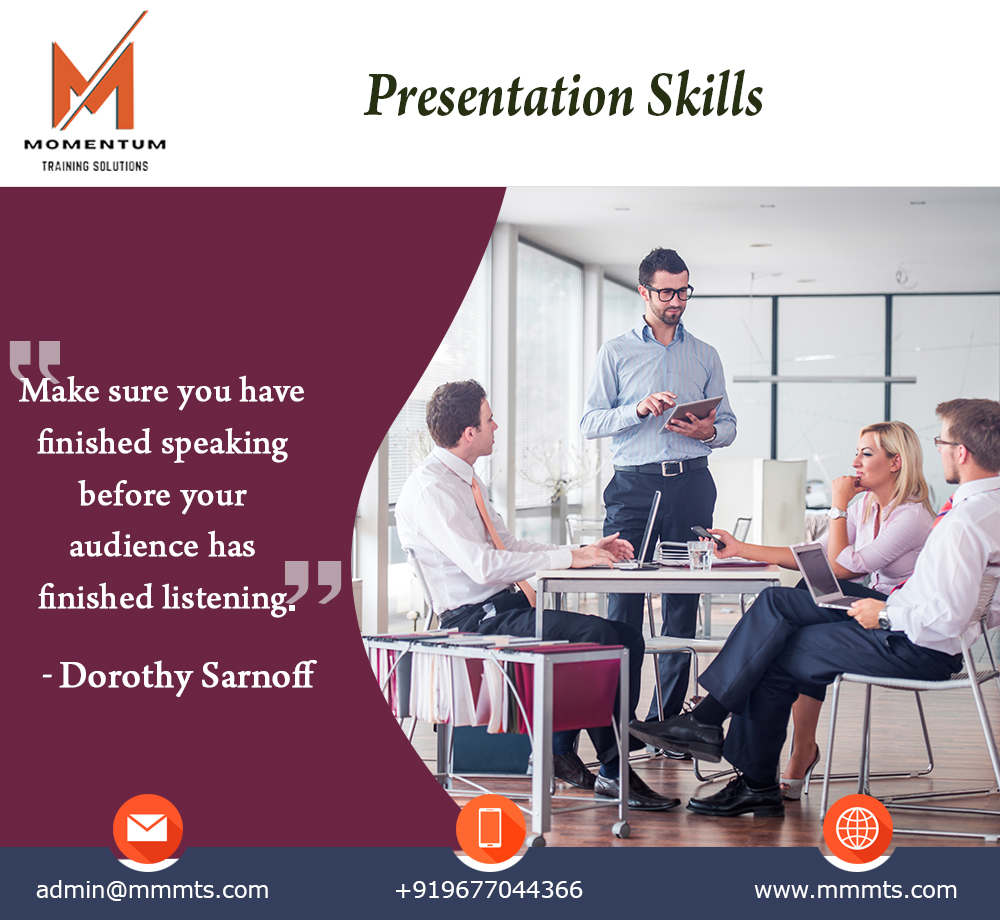 MOMENTUM
TRAINING SOLUTIONS

Presentation Skills

"Make sure you have finished speaking before your audience has finished listening."

- Dorothy Sarnoff

admin@mmmts.com
+919677044366
www.mmmts.com